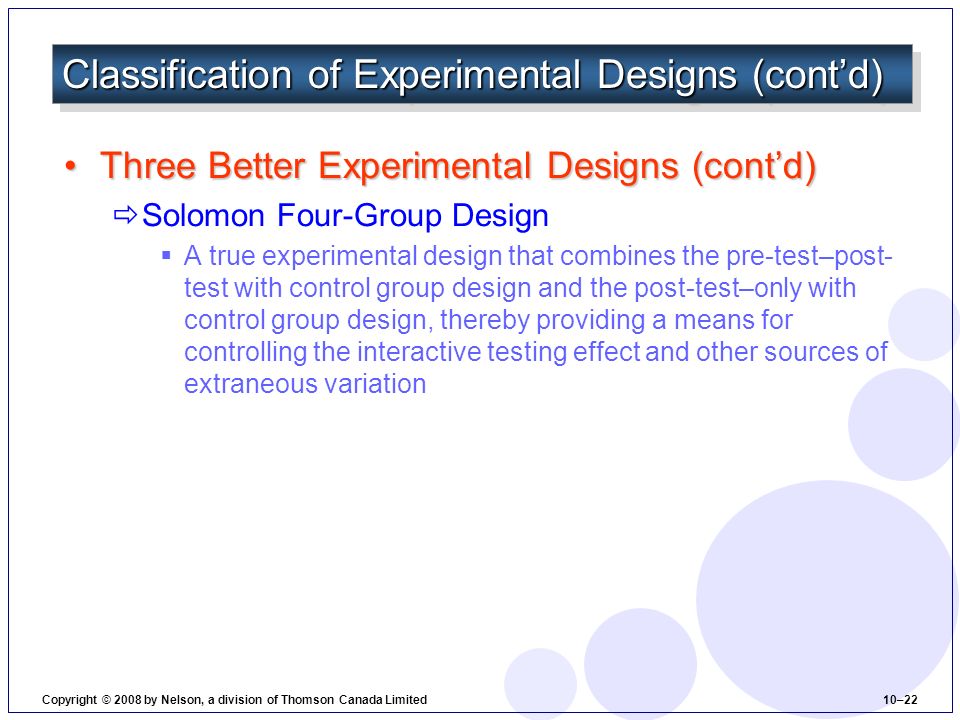 Classification of Experimental Designs (cont’d)

• Three Better Experimental Designs (cont’d)

⇨ Solomon Four-Group Design

▪ A true experimental design that combines the pre-test–post-test with control group design and the post-test–only with control group design, thereby providing a means for controlling the interactive testing effect and other sources of extraneous variation

Copyright © 2008 by Nelson, a division of Thomson Canada Limited

10–22